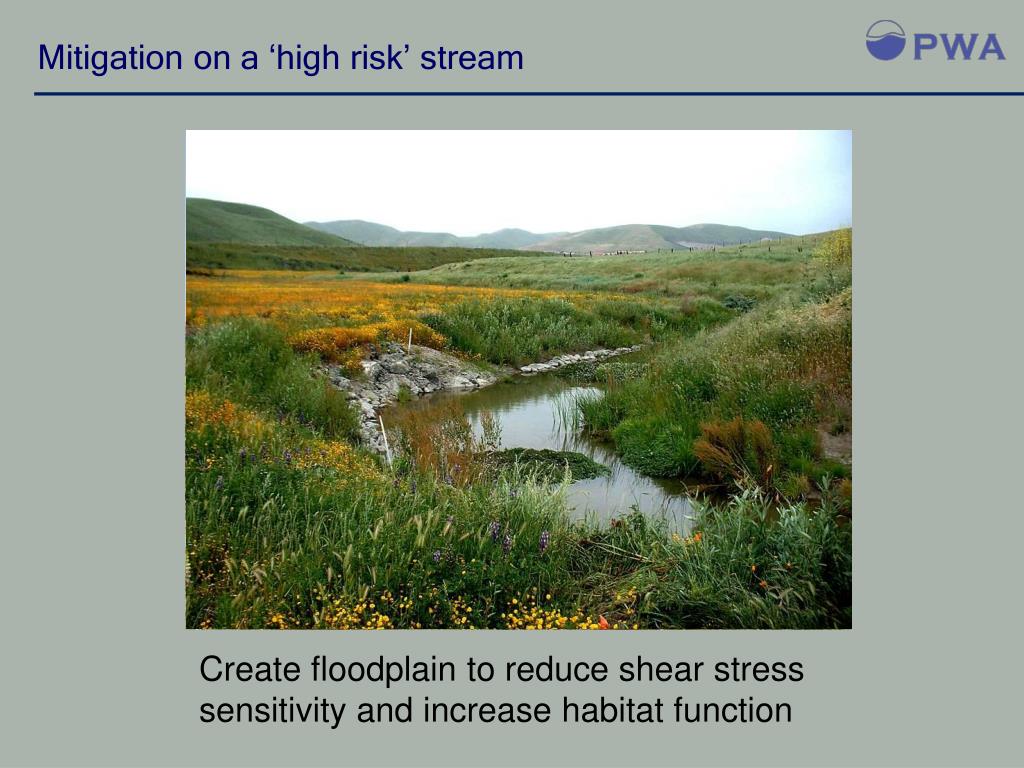 Mitigation on a ‘high risk’ stream

PWA

Create floodplain to reduce shear stress sensitivity and increase habitat function